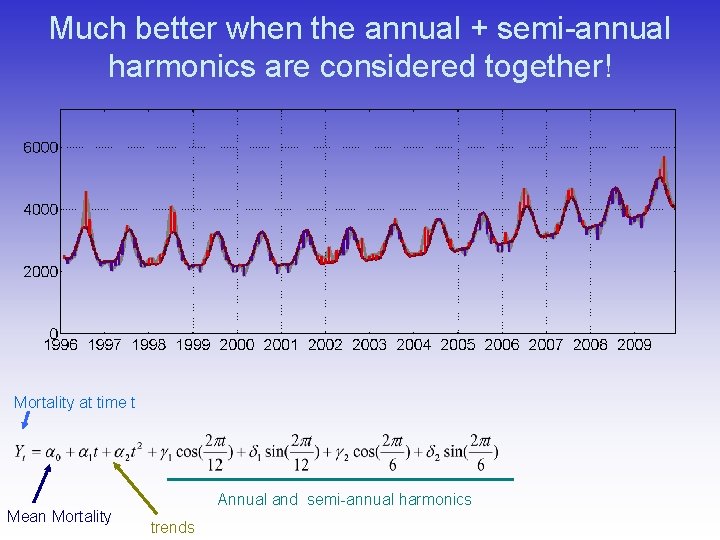 Much better when the annual + semi-annual harmonics are considered together!

6000
4000
2000
0
1996 1997 1998 1999 2000 2001 2002 2003 2004 2005 2006 2007 2008 2009

Mortality at time t

$Y_t = \alpha_0 + \alpha_1 t + \alpha_2 t^2 + \gamma_1 \cos(\frac{2\pi t}{12}) + \delta_1 \sin(\frac{2\pi t}{12}) + \gamma_2 \cos(\frac{2\pi t}{6}) + \delta_2 \sin(\frac{2\pi t}{6})$

Annual and semi-annual harmonics

Mean Mortality

trends